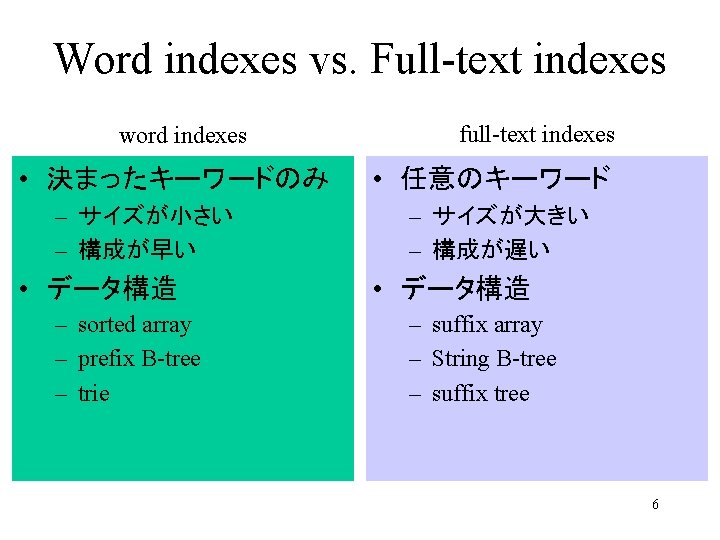 Word indexes vs. Full-text indexes

word indexes

• 決まったキーワードのみ
 – サイズが小さい
 – 構成が早い
• データ構造
 – sorted array
 – prefix B-tree
 – trie

full-text indexes

• 任意のキーワード
 – サイズが大きい
 – 構成が遅い
• データ構造
 – suffix array
 – String B-tree
 – suffix tree

6